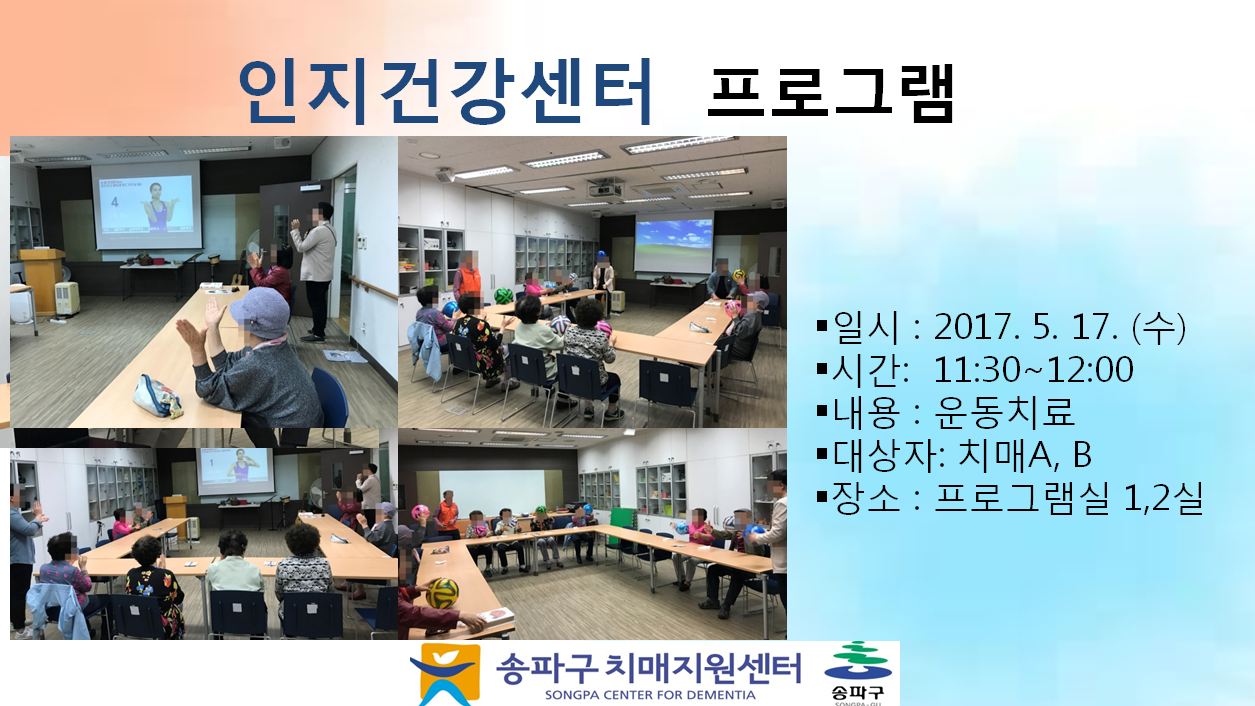 인지건강센터 프로그램

4

▪일시 : 2017. 5. 17. (수)
▪시간: 11:30~12:00
▪내용 : 운동치료
▪대상자: 치매A, B
▪장소 : 프로그램실 1,2실

송파구 치매지원센터
SONGPA CENTER FOR DEMENTIA
송파구
SONGPA-GU